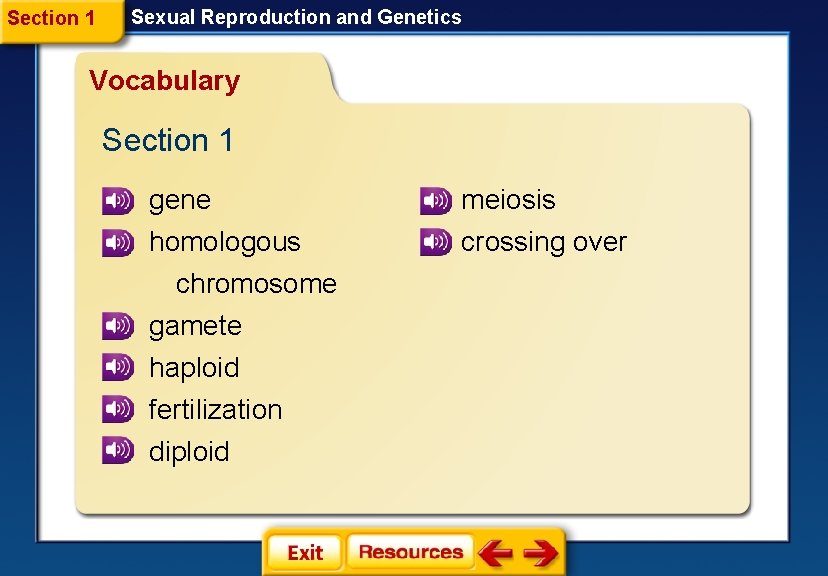 Section 1 Sexual Reproduction and Genetics

Vocabulary

Section 1

gene

homologous chromosome

gamete

haploid

fertilization

diploid

meiosis

crossing over

Exit Resources